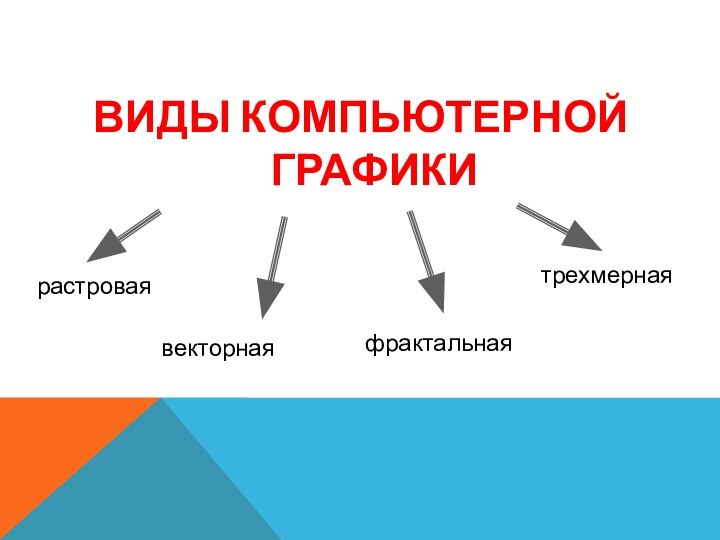 ВИДЫ КОМПЬЮТЕРНОЙ ГРАФИКИ

растровая

векторная

фрактальная

трехмерная